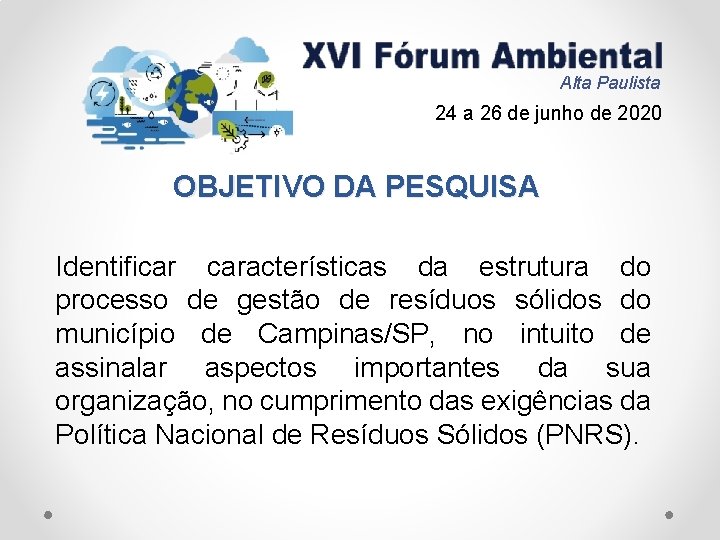 XVI Fórum Ambiental
Alta Paulista

24 a 26 de junho de 2020

OBJETIVO DA PESQUISA

Identificar características da estrutura do processo de gestão de resíduos sólidos do município de Campinas/SP, no intuito de assinalar aspectos importantes da sua organização, no cumprimento das exigências da Política Nacional de Resíduos Sólidos (PNRS).